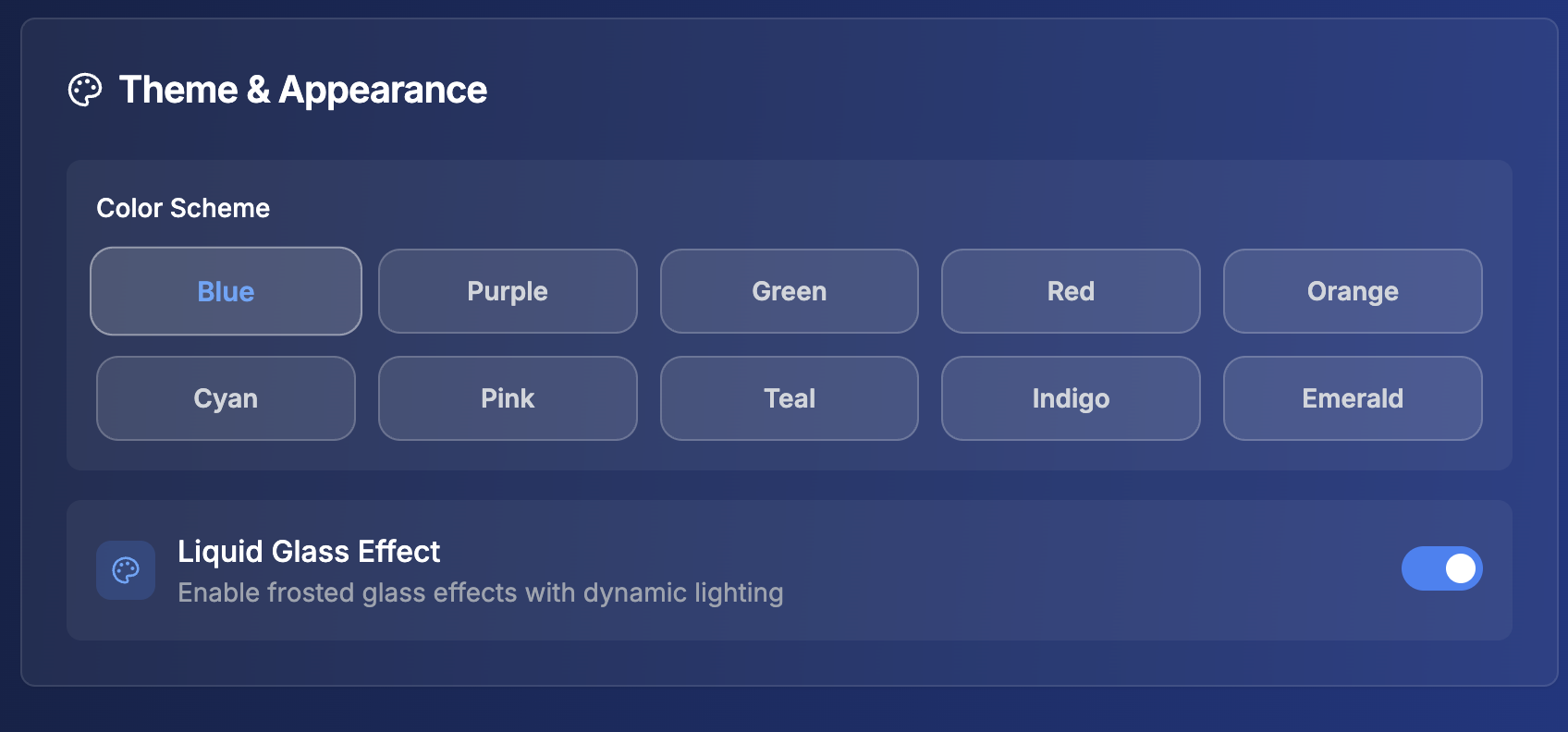 Theme & Appearance

Color Scheme

Blue
Purple
Green
Red
Orange
Cyan
Pink
Teal
Indigo
Emerald

Liquid Glass Effect
Enable frosted glass effects with dynamic lighting